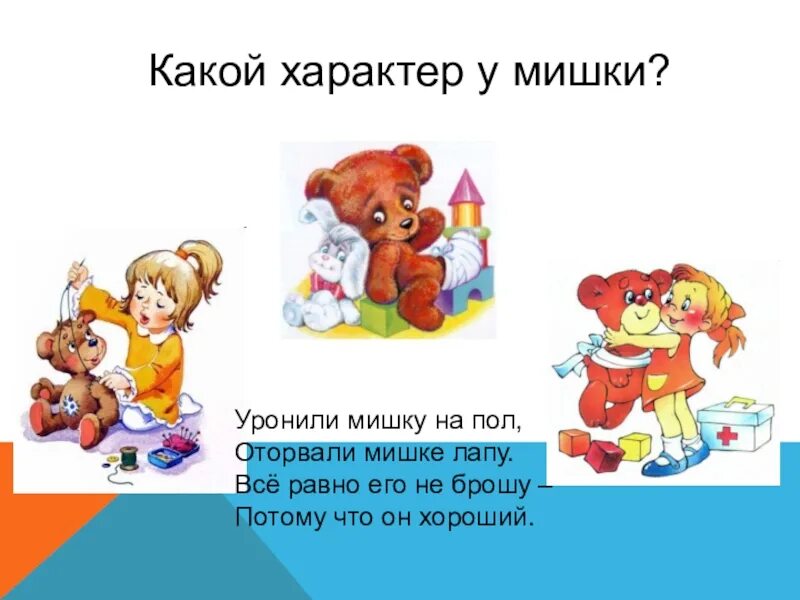 Какой характер у мишки?

Уронили мишку на пол,
Оторвали мишке лапу.
Всё равно его не брошу –
Потому что он хороший.